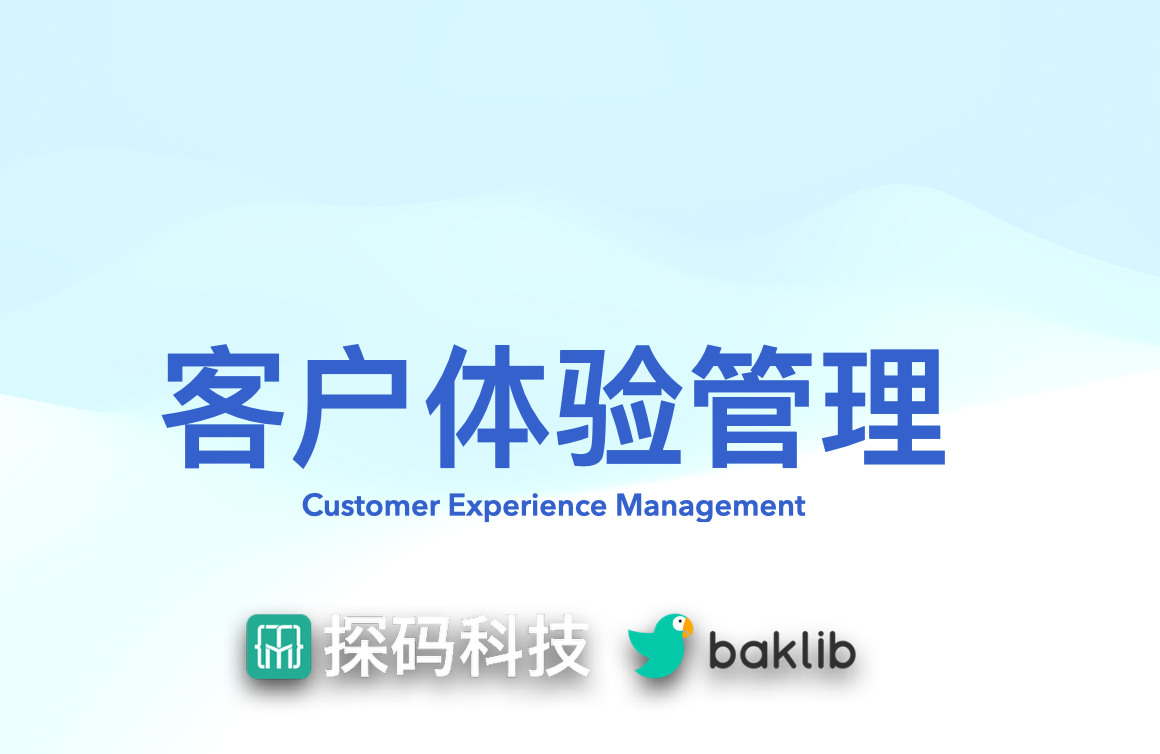 客户体验管理

Customer Experience Management

探码科技 baklib